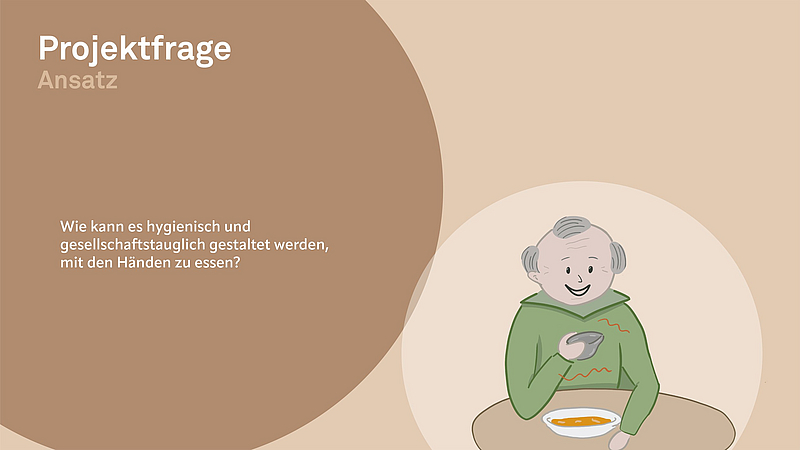 Projektfrage
Ansatz

Wie kann es hygienisch und gesellschaftstauglich gestaltet werden, mit den Händen zu essen?